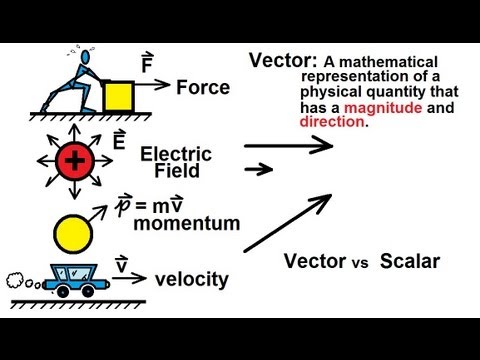 $\vec{F}$
Force

$\vec{E}$
Electric Field

$\vec{p} = m\vec{v}$
momentum

$\vec{v}$
velocity

Vector: A mathematical representation of a physical quantity that has a magnitude and direction.

Vector vs Scalar